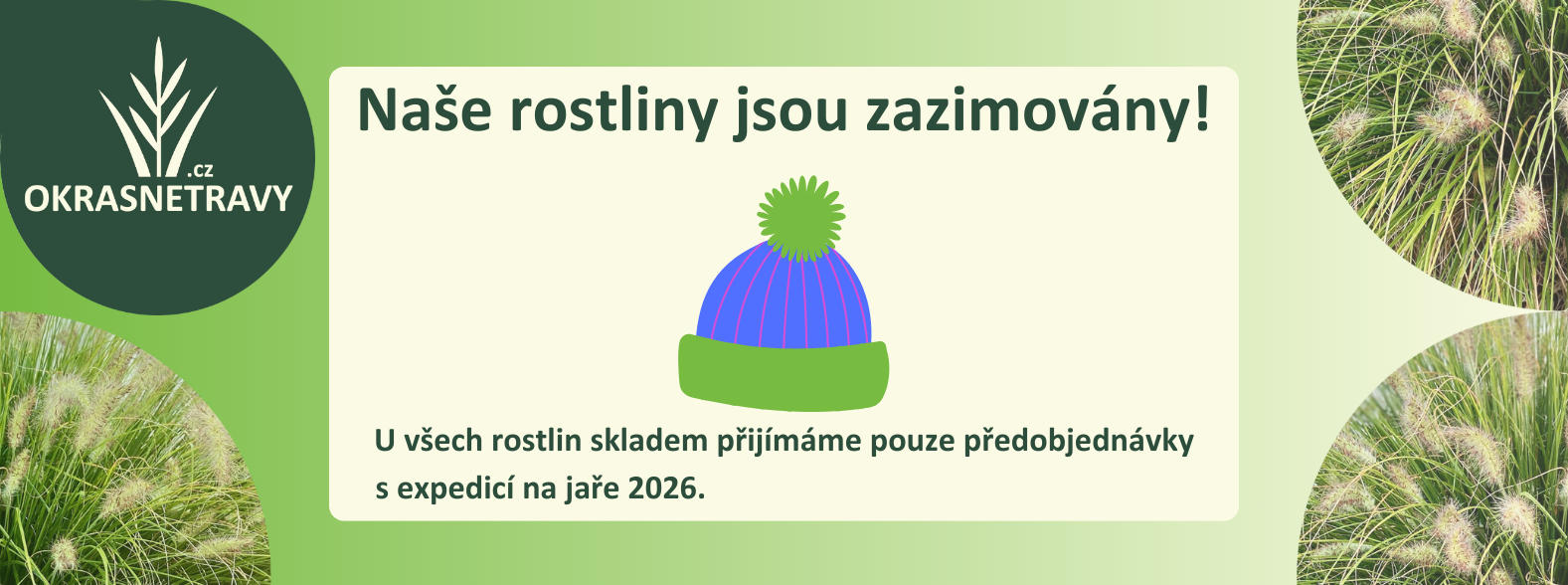 .cz
OKRASNETRAVY

Naše rostliny jsou zazimovány!

U všech rostlin skladem přijímáme pouze předobjednávky s expedicí na jaře 2026.